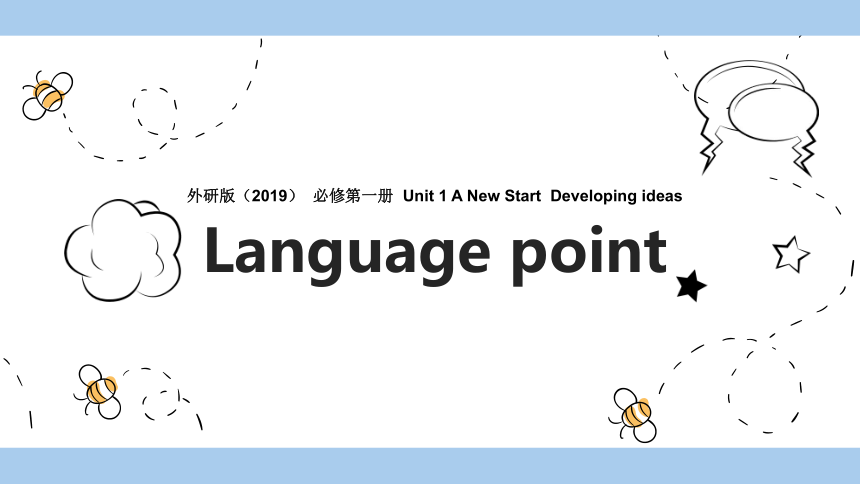 外研版（2019） 必修第一册 Unit 1 A New Start Developing ideas

Language point